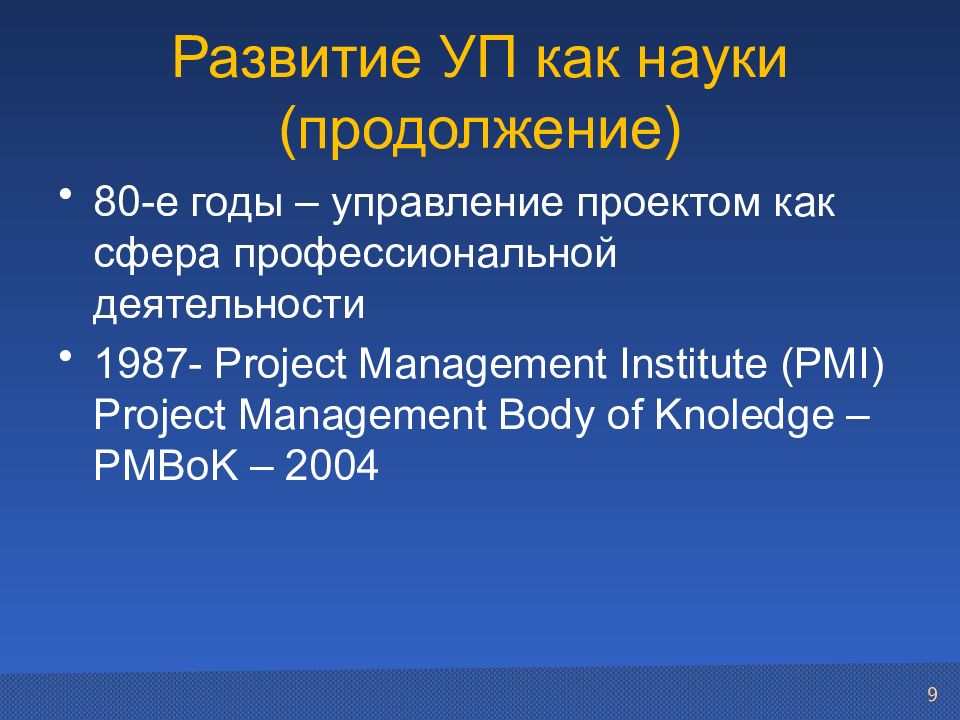 Развитие УП как науки (продолжение)

• 80-е годы – управление проектом как сфера профессиональной деятельности

• 1987- Project Management Institute (PMI) Project Management Body of Knoledge – PMBoK – 2004

9